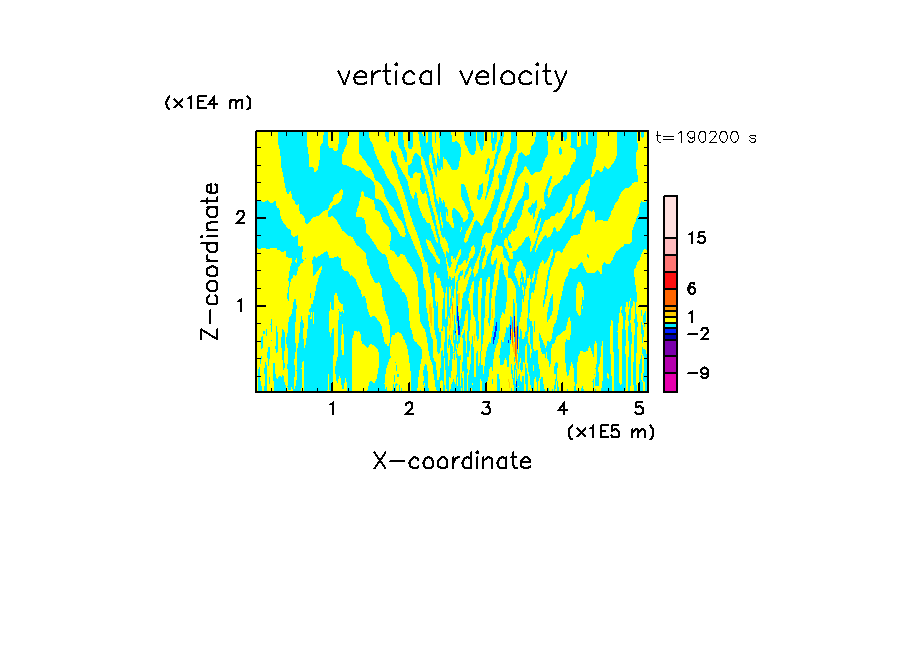 vertical velocity

(x1E4 m)

t=190200 s

Z-coordinate

2

1

15

6

1

−2

−9

1 2 3 4 5

(x1E5 m)

X-coordinate